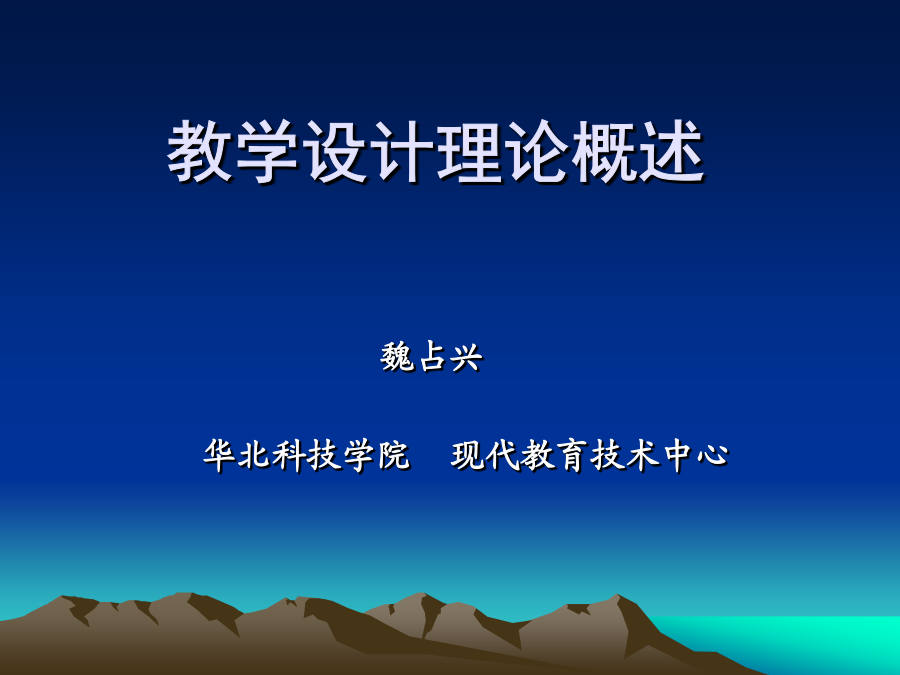 教学设计理论概述

魏占兴

华北科技学院 现代教育技术中心